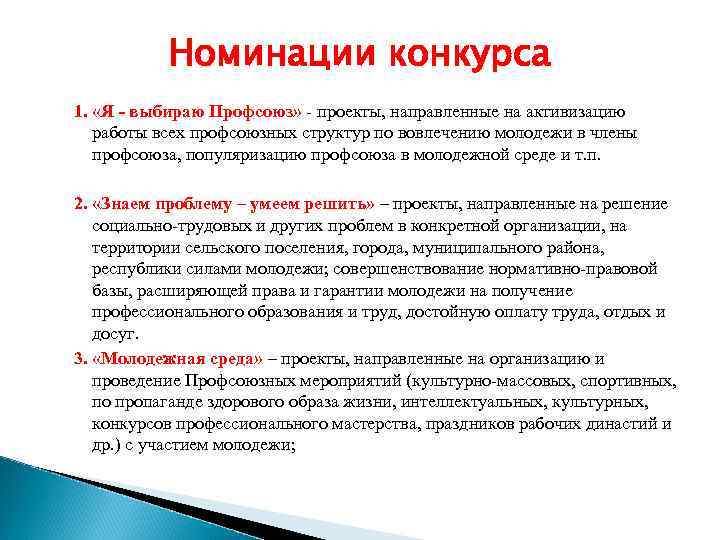 Номинации конкурса

1. «Я - выбираю Профсоюз» - проекты, направленные на активизацию работы всех профсоюзных структур по вовлечению молодежи в члены профсоюза, популяризацию профсоюза в молодежной среде и т.п.

2. «Знаем проблему – умеем решить» – проекты, направленные на решение социально-трудовых и других проблем в конкретной организации, на территории сельского поселения, города, муниципального района, республики силами молодежи; совершенствование нормативно-правовой базы, расширяющей права и гарантии молодежи на получение профессионального образования и труд, достойную оплату труда, отдых и досуг.

3. «Молодежная среда» – проекты, направленные на организацию и проведение Профсоюзных мероприятий (культурно-массовых, спортивных, по пропаганде здорового образа жизни, интеллектуальных, культурных, конкурсов профессионального мастерства, праздников рабочих династий и др.) с участием молодежи;